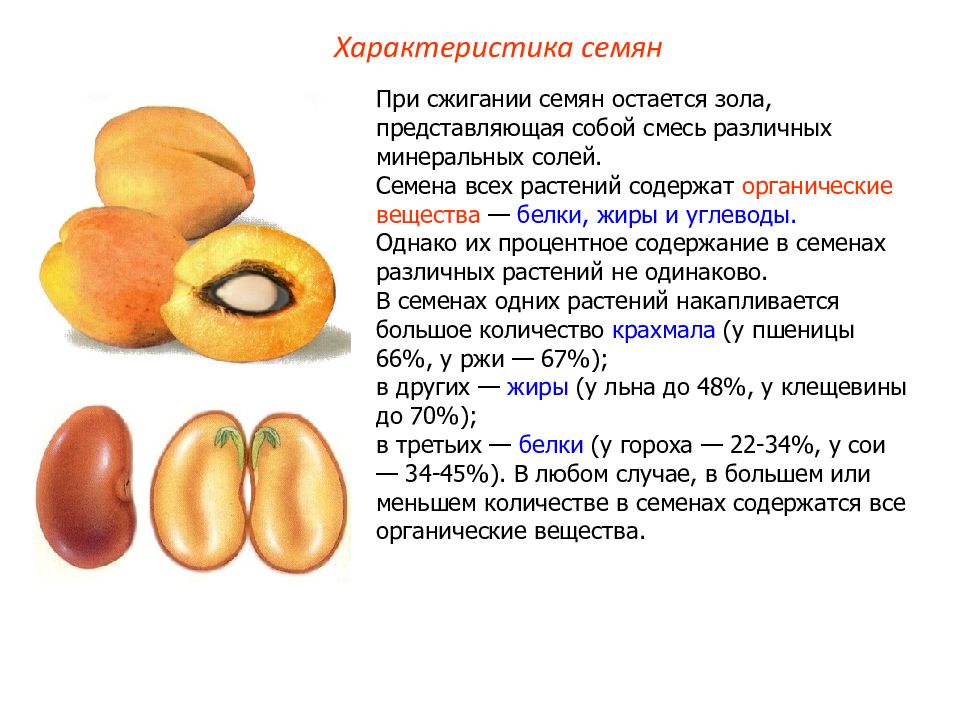 Характеристика семян

При сжигании семян остается зола, представляющая собой смесь различных минеральных солей.
Семена всех растений содержат органические вещества — белки, жиры и углеводы.
Однако их процентное содержание в семенах различных растений не одинаково.
В семенах одних растений накапливается большое количество крахмала (у пшеницы 66%, у ржи — 67%);
в других — жиры (у льна до 48%, у клещевины до 70%);
в третьих — белки (у гороха — 22-34%, у сои — 34-45%). В любом случае, в большем или меньшем количестве в семенах содержатся все органические вещества.